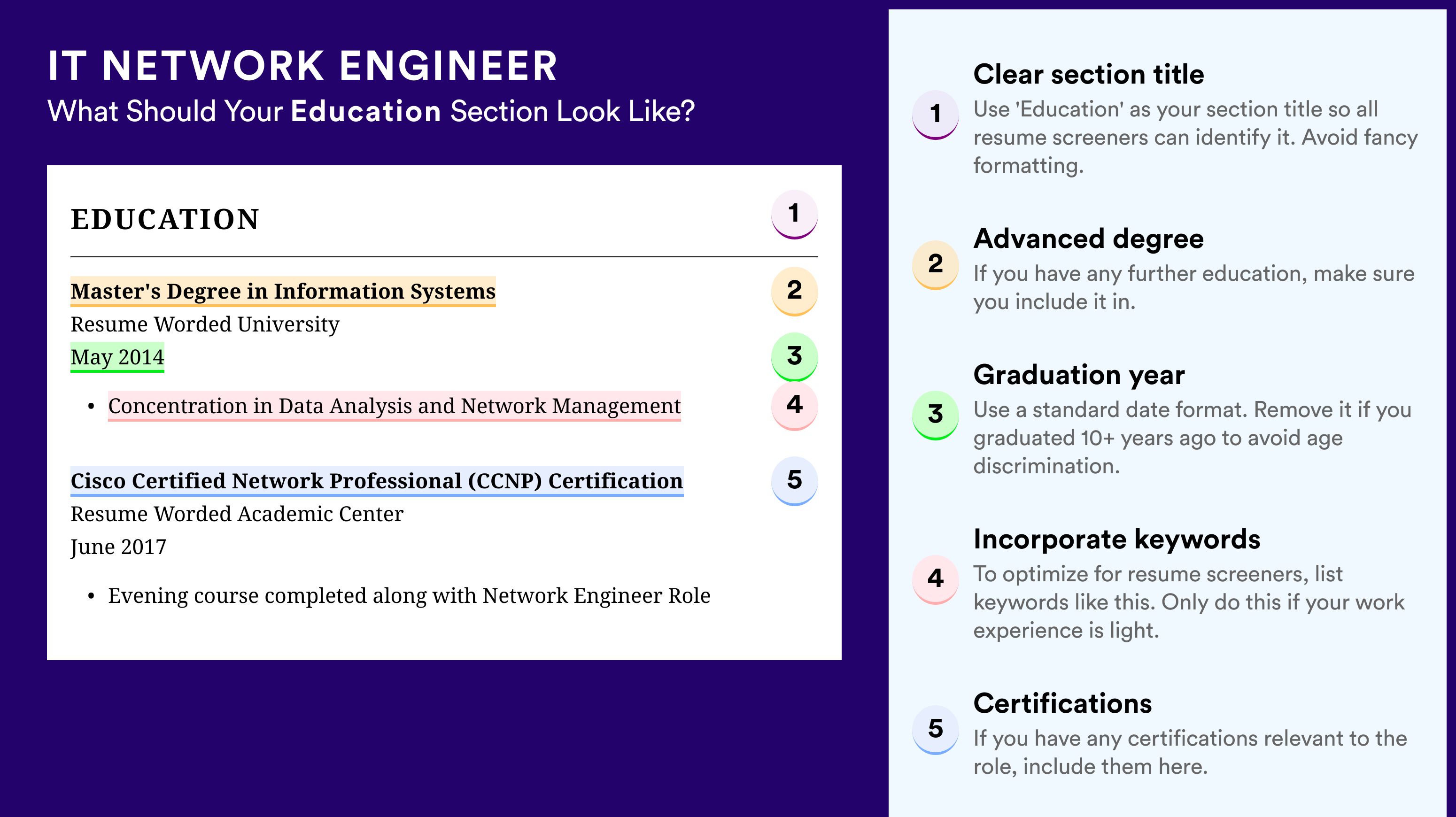 IT NETWORK ENGINEER
What Should Your Education Section Look Like?

EDUCATION 1

Master's Degree in Information Systems 2
Resume Worded University
May 2014 3
• Concentration in Data Analysis and Network Management 4

Cisco Certified Network Professional (CCNP) Certification 5
Resume Worded Academic Center
June 2017
• Evening course completed along with Network Engineer Role

1 Clear section title
Use 'Education' as your section title so all resume screeners can identify it. Avoid fancy formatting.

2 Advanced degree
If you have any further education, make sure you include it in.

3 Graduation year
Use a standard date format. Remove it if you graduated 10+ years ago to avoid age discrimination.

4 Incorporate keywords
To optimize for resume screeners, list keywords like this. Only do this if your work experience is light.

5 Certifications
If you have any certifications relevant to the role, include them here.